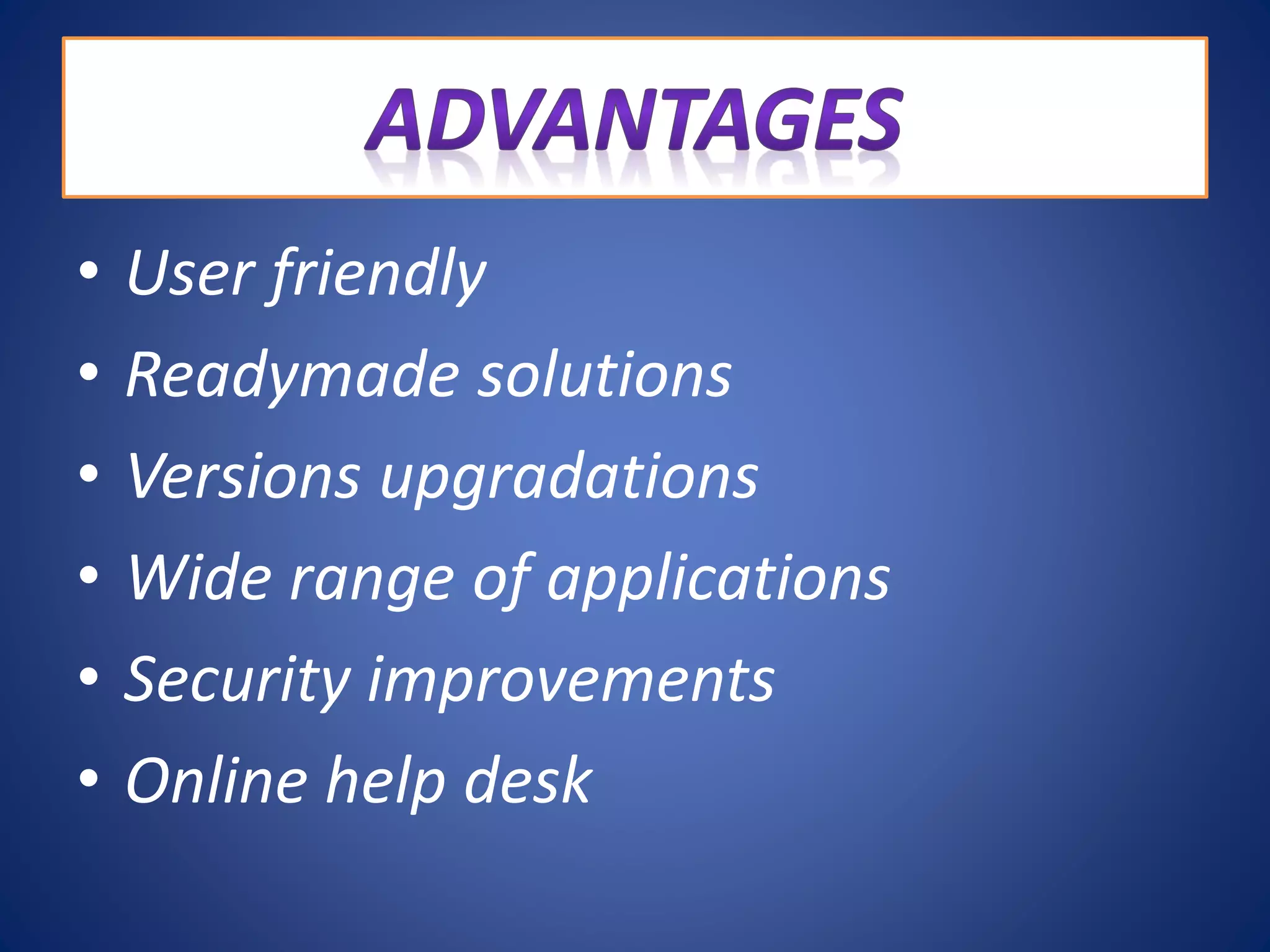 ADVANTAGES

• User friendly
• Readymade solutions
• Versions upgradations
• Wide range of applications
• Security improvements
• Online help desk